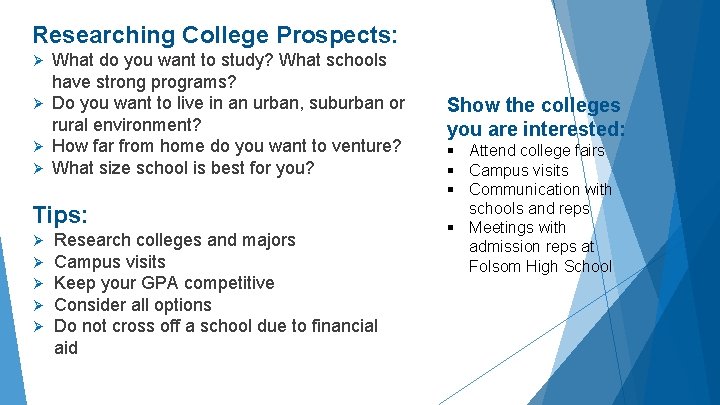 Researching College Prospects:
➢ What do you want to study? What schools have strong programs?
➢ Do you want to live in an urban, suburban or rural environment?
➢ How far from home do you want to venture?
➢ What size school is best for you?

Tips:
➢ Research colleges and majors
➢ Campus visits
➢ Keep your GPA competitive
➢ Consider all options
➢ Do not cross off a school due to financial aid

Show the colleges you are interested:
▪ Attend college fairs
▪ Campus visits
▪ Communication with schools and reps
▪ Meetings with admission reps at Folsom High School